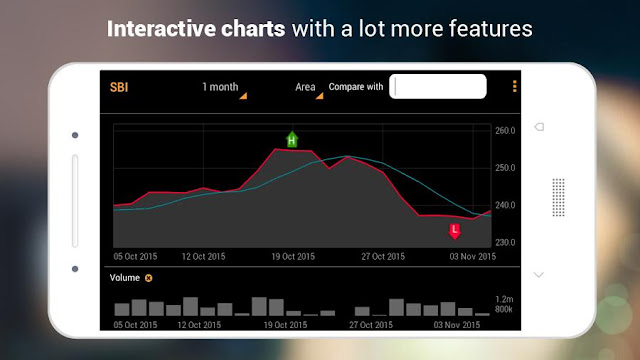 Interactive charts with a lot more features

SBI

1 month

Area

Compare with

H

L

260.0
250.0
240.0
230.0

05 Oct 2015
12 Oct 2015
19 Oct 2015
27 Oct 2015
03 Nov 2015

Volume

1.2m
800k

05 Oct 2015
12 Oct 2015
19 Oct 2015
27 Oct 2015
03 Nov 2015